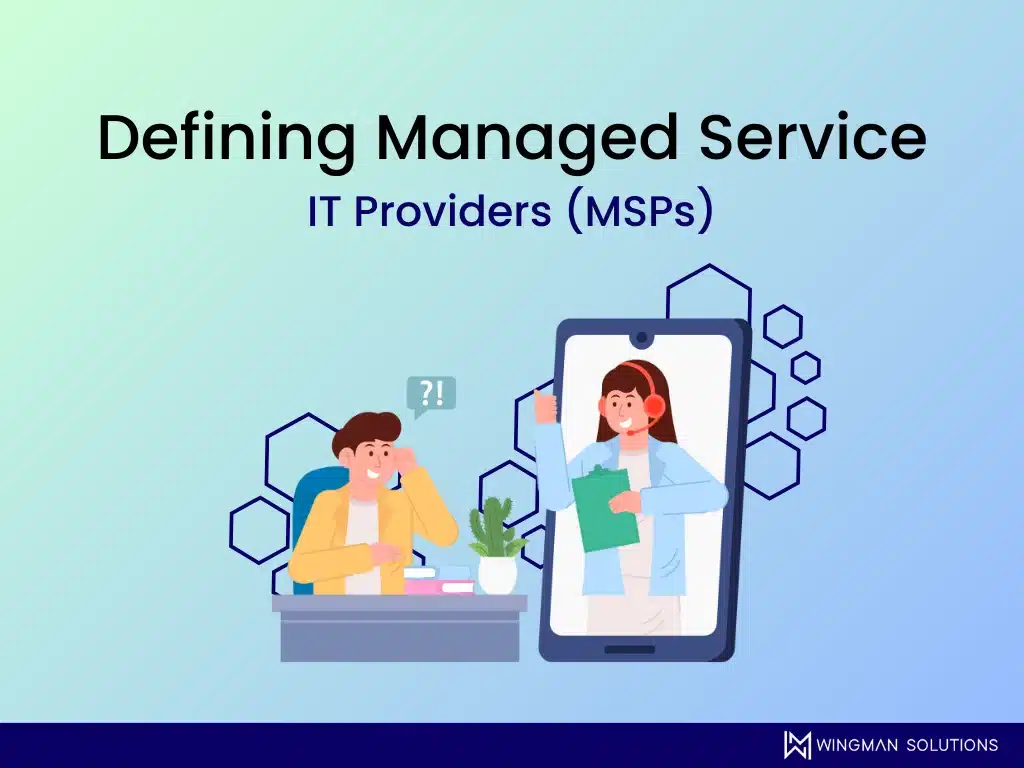 Defining Managed Service
IT Providers (MSPs)

?!

WINGMAN SOLUTIONS